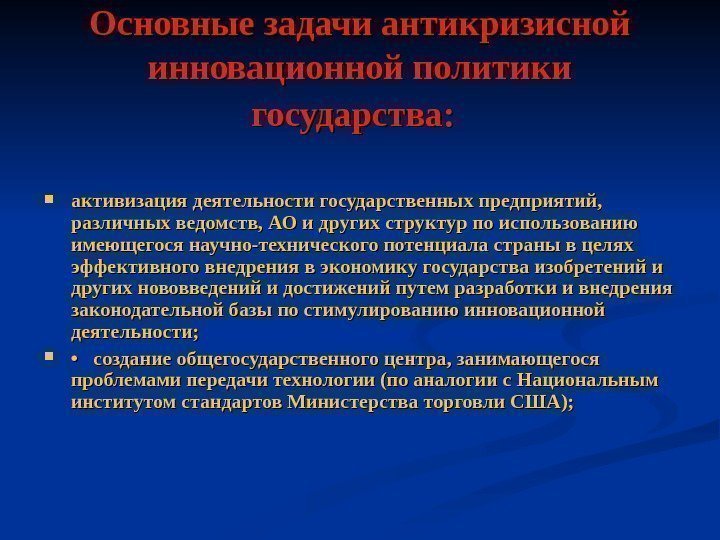 Основные задачи антикризисной инновационной политики государства:

- активизация деятельности государственных предприятий, различных ведомств, АО и других структур по использованию имеющегося научно-технического потенциала страны в целях эффективного внедрения в экономику государства изобретений и других нововведений и достижений путем разработки и внедрения законодательной базы по стимулированию инновационной деятельности;
- • создание общегосударственного центра, занимающегося проблемами передачи технологии (по аналогии с Национальным институтом стандартов Министерства торговли США);